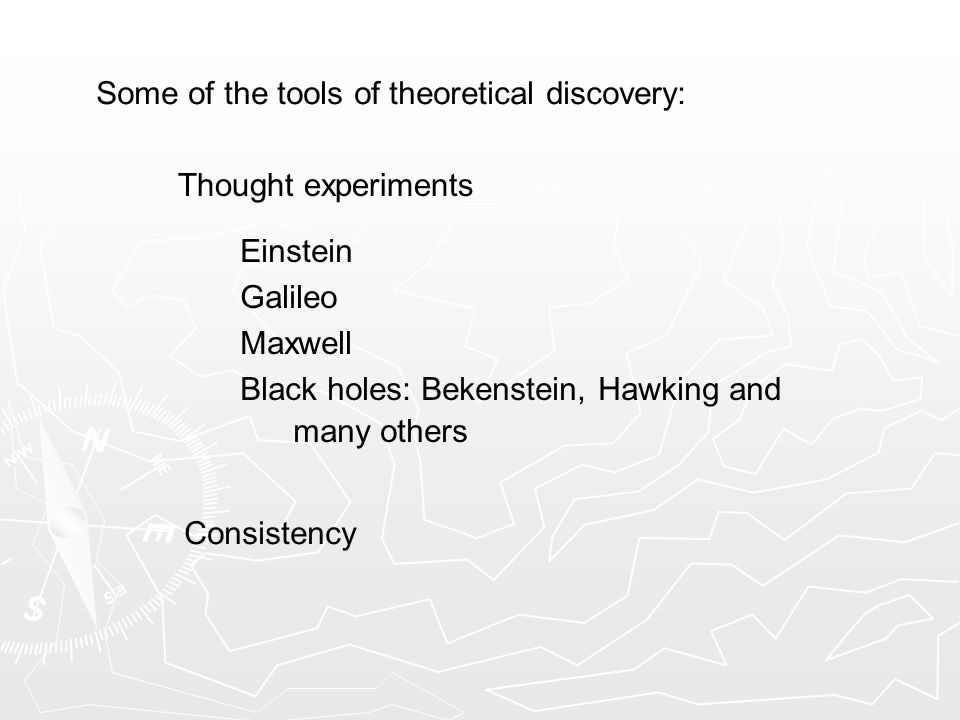 Some of the tools of theoretical discovery:

Thought experiments

Einstein
Galileo
Maxwell
Black holes: Bekenstein, Hawking and many others

Consistency